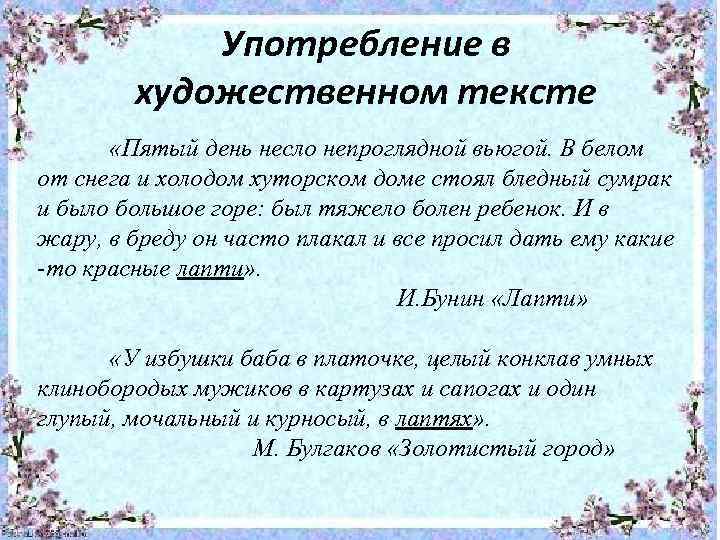 Употребление в художественном тексте

«Пятый день несло непроглядной вьюгой. В белом от снега и холодом хуторском доме стоял бледный сумрак и было большое горе: был тяжело болен ребенок. И в жару, в бреду он часто плакал и все просил дать ему какие-то красные лапти».

И.Бунин «Лапти»

«У избушки баба в платочке, целый конклав умных клинобородых мужиков в картузах и сапогах и один глупый, мочальный и курносый, в лаптях».

М. Булгаков «Золотистый город»